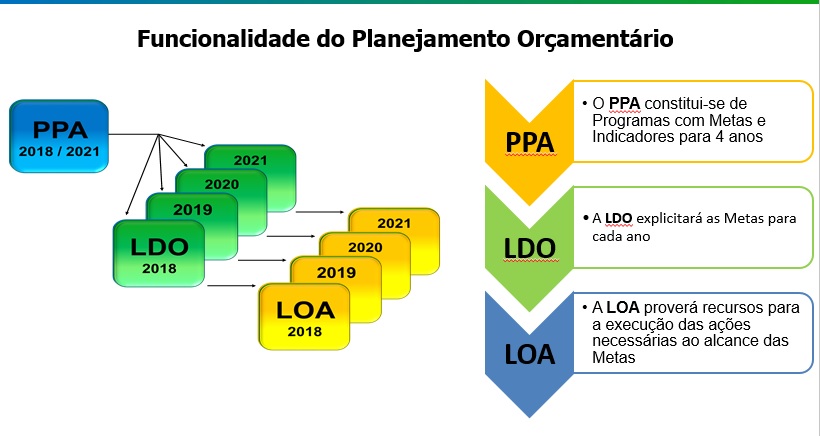 Funcionalidade do Planejamento Orçamentário

PPA
2018 / 2021

2021
2020
2019
LDO
2018

2021
2020
2019
LOA
2018

PPA
• O PPA constitui-se de Programas com Metas e Indicadores para 4 anos

LDO
• A LDO explicitará as Metas para cada ano

LOA
• A LOA proverá recursos para a execução das ações necessárias ao alcance das Metas